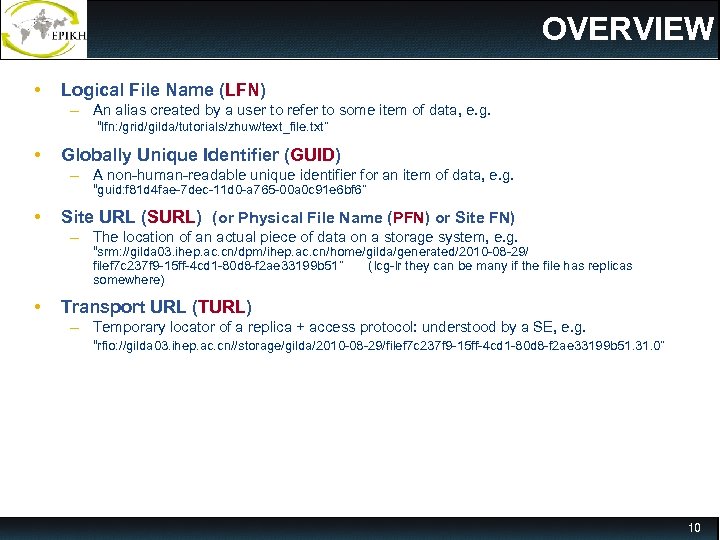 EPIKH

OVERVIEW

• Logical File Name (LFN)
– An alias created by a user to refer to some item of data, e.g. "lfn:/grid/gilda/tutorials/zhuw/text_file.txt"

• Globally Unique Identifier (GUID)
– A non-human-readable unique identifier for an item of data, e.g. "guid:f81d4fae-7dec-11d0-a765-00a0c91e6bf6"

• Site URL (SURL) (or Physical File Name (PFN) or Site FN)
– The location of an actual piece of data on a storage system, e.g. "srm://gilda03.ihep.ac.cn/dpm/ihep.ac.cn/home/gilda/generated/2010-08-29/filef7c237f9-15ff-4cd1-80d8-f2ae33199b51" (lcg-lr they can be many if the file has replicas somewhere)

• Transport URL (TURL)
– Temporary locator of a replica + access protocol: understood by a SE, e.g. "rfio://gilda03.ihep.ac.cn//storage/gilda/2010-08-29/filef7c237f9-15ff-4cd1-80d8-f2ae33199b51.31.0"

10